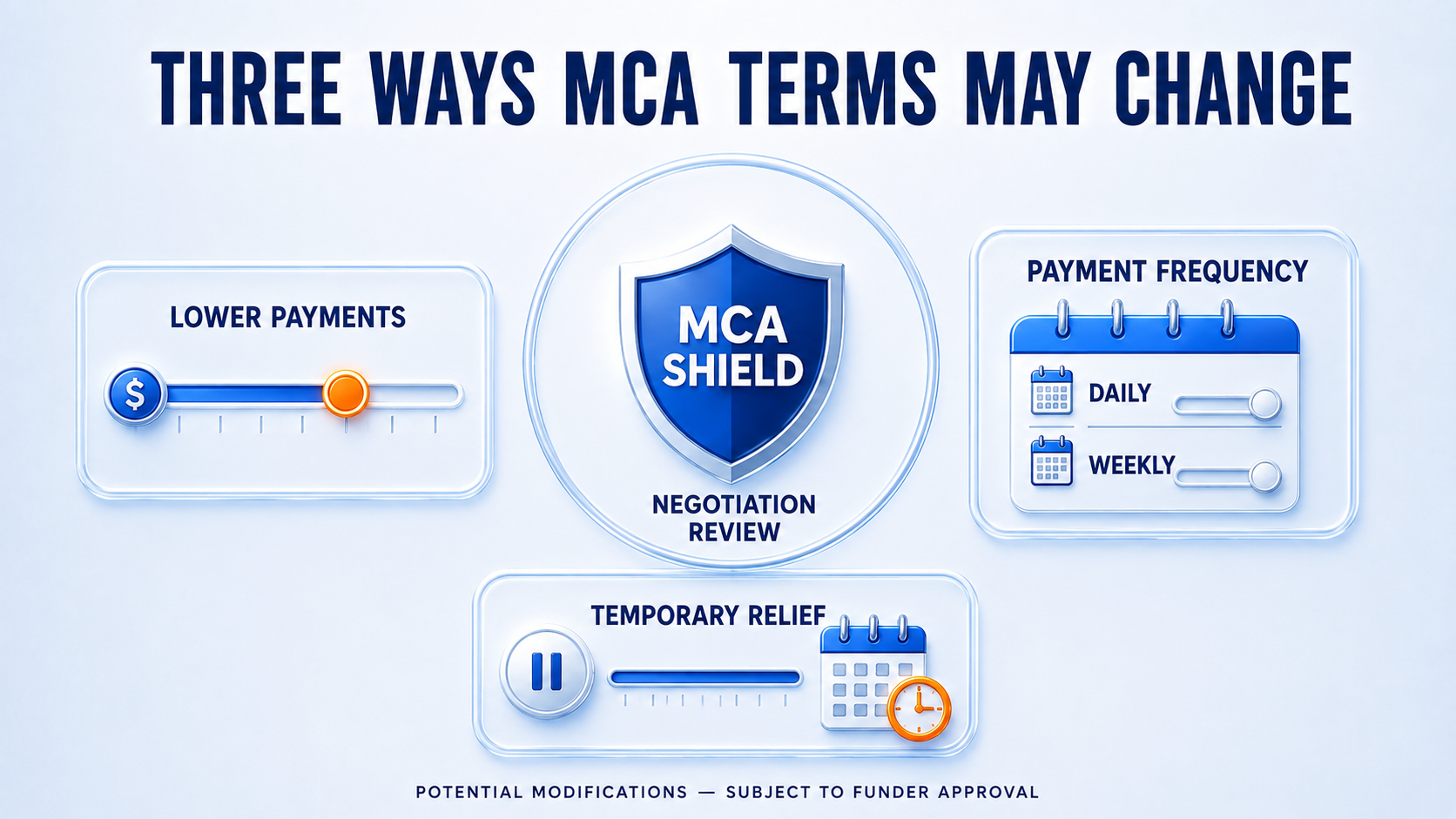 THREE WAYS MCA TERMS MAY CHANGE

LOWER PAYMENTS

$

MCA SHIELD

NEGOTIATION REVIEW

PAYMENT FREQUENCY

DAILY

WEEKLY

TEMPORARY RELIEF

POTENTIAL MODIFICATIONS — SUBJECT TO FUNDER APPROVAL